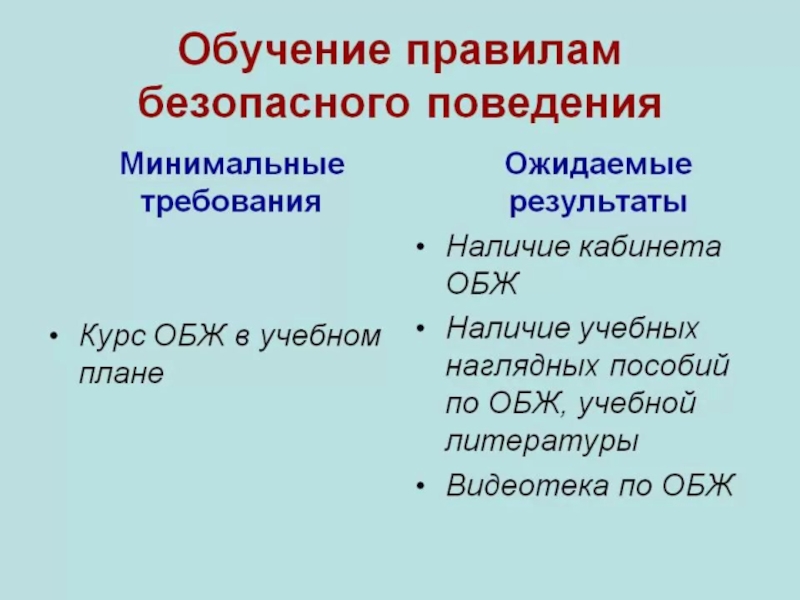 Обучение правилам безопасного поведения

Минимальные требования

• Курс ОБЖ в учебном плане

Ожидаемые результаты

• Наличие кабинета ОБЖ
• Наличие учебных наглядных пособий по ОБЖ, учебной литературы
• Видеотека по ОБЖ